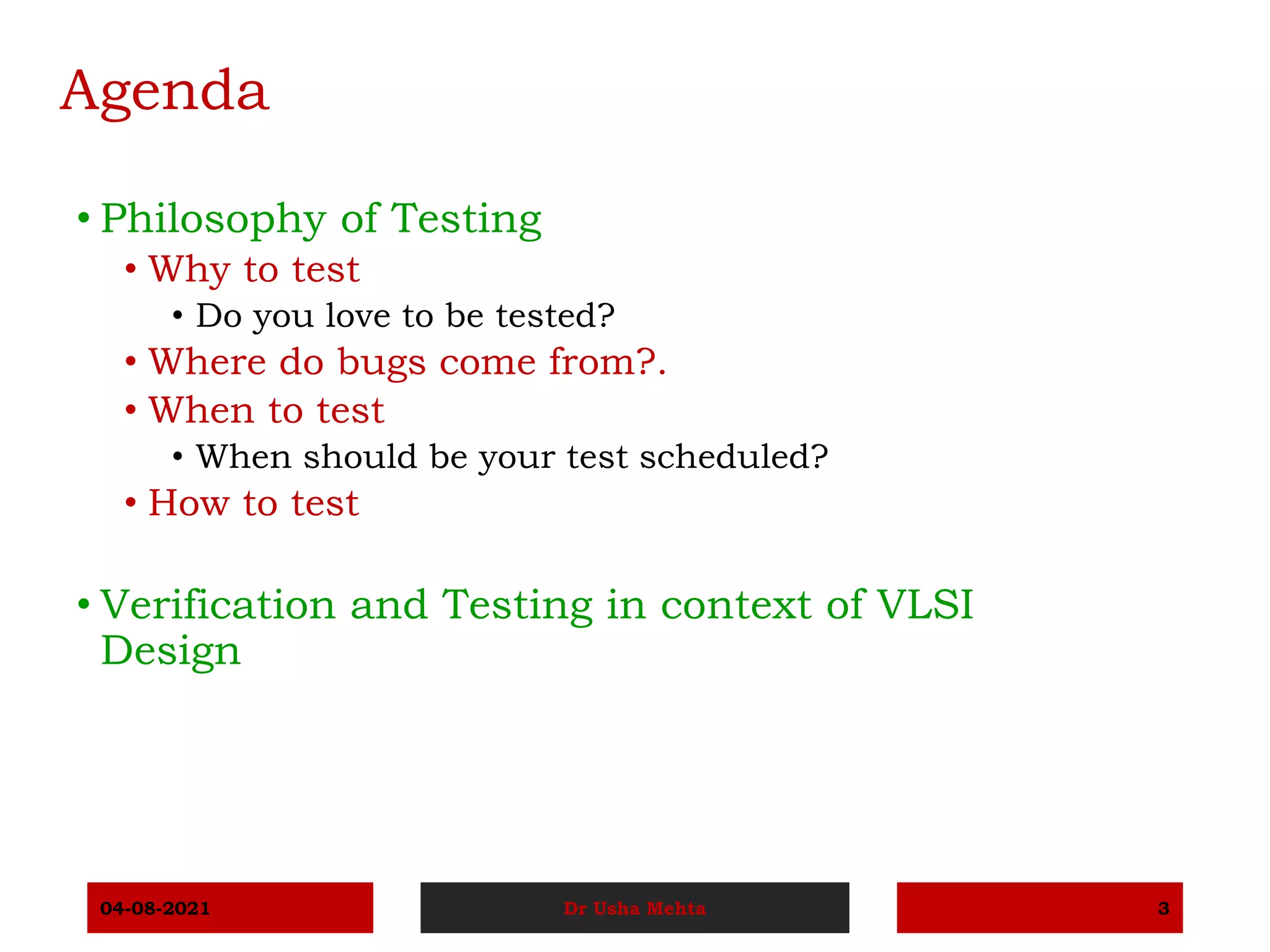 Agenda

• Philosophy of Testing
  • Why to test
    • Do you love to be tested?
  • Where do bugs come from?.
  • When to test
    • When should be your test scheduled?
  • How to test

• Verification and Testing in context of VLSI Design

04-08-2021

Dr Usha Mehta

3